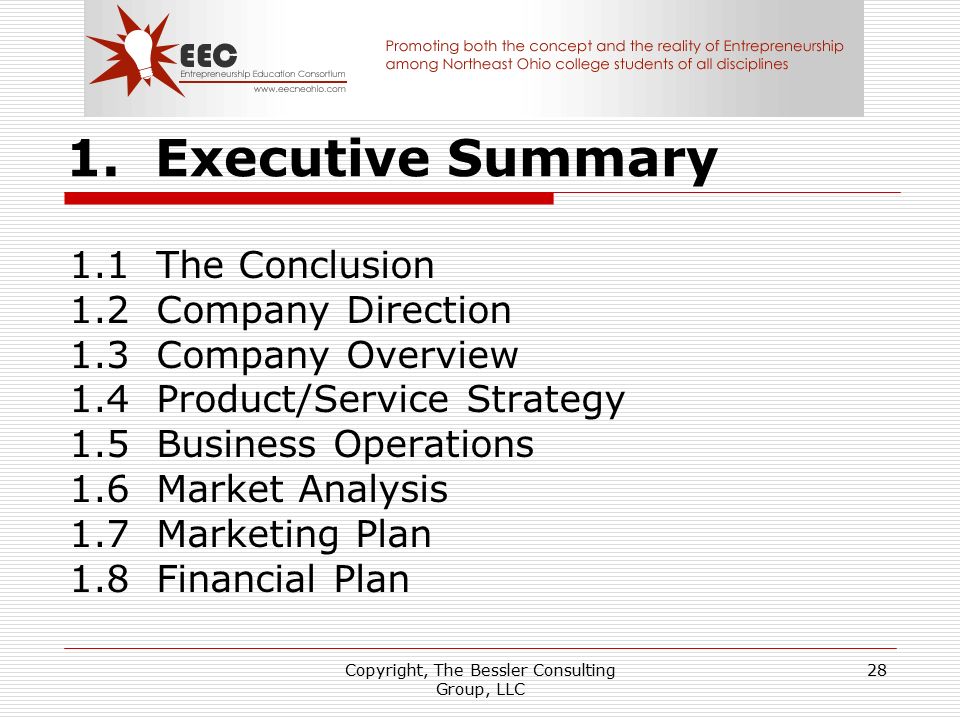 EEC
Entrepreneurship Education Consortium
www.eecneohio.com

Promoting both the concept and the reality of Entrepreneurship among Northeast Ohio college students of all disciplines

1. Executive Summary

1.1 The Conclusion
1.2 Company Direction
1.3 Company Overview
1.4 Product/Service Strategy
1.5 Business Operations
1.6 Market Analysis
1.7 Marketing Plan
1.8 Financial Plan

Copyright, The Bessler Consulting Group, LLC

28